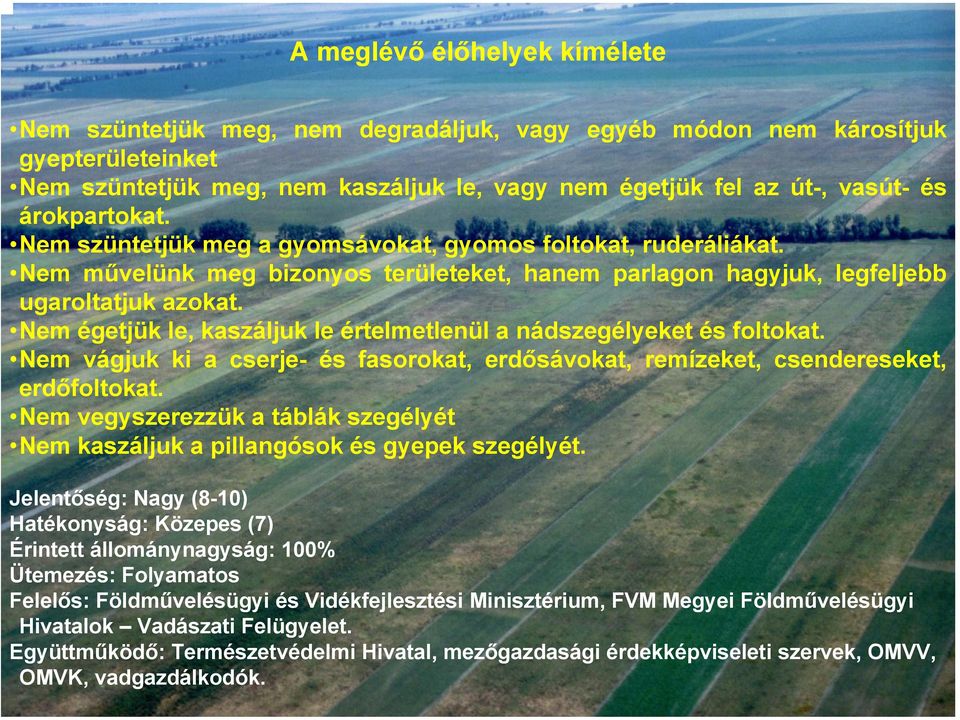 A meglévő élőhelyek kímélete

•Nem szüntetjük meg, nem degradáljuk, vagy egyéb módon nem károsítjuk gyepterületeinket
•Nem szüntetjük meg, nem kaszáljuk le, vagy nem égetjük fel az út-, vasút- és árokpartokat.
•Nem szüntetjük meg a gyomsávokat, gyomos foltokat, ruderáliákat.
•Nem művelünk meg bizonyos területeket, hanem parlagon hagyjuk, legfeljebb ugaroltatjuk azokat.
•Nem égetjük le, kaszáljuk le értelmetlenül a nádszegélyeket és foltokat.
•Nem vágjuk ki a cserje- és fasorokat, erdősávokat, remízeket, csendereseket, erdőfoltokat.
•Nem vegyszerezzük a táblák szegélyét
•Nem kaszáljuk a pillangósok és gyepek szegélyét.

Jelentőség: Nagy (8-10)
Hatékonyság: Közepes (7)
Érintett állománynagyság: 100%
Ütemezés: Folyamatos
Felelős: Földművelésügyi és Vidékfejlesztési Minisztérium, FVM Megyei Földművelésügyi Hivatalok – Vadászati Felügyelet.
Együttműködő: Természetvédelmi Hivatal, mezőgazdasági érdekképviseleti szervek, OMVV, OMVK, vadgazdálkodók.